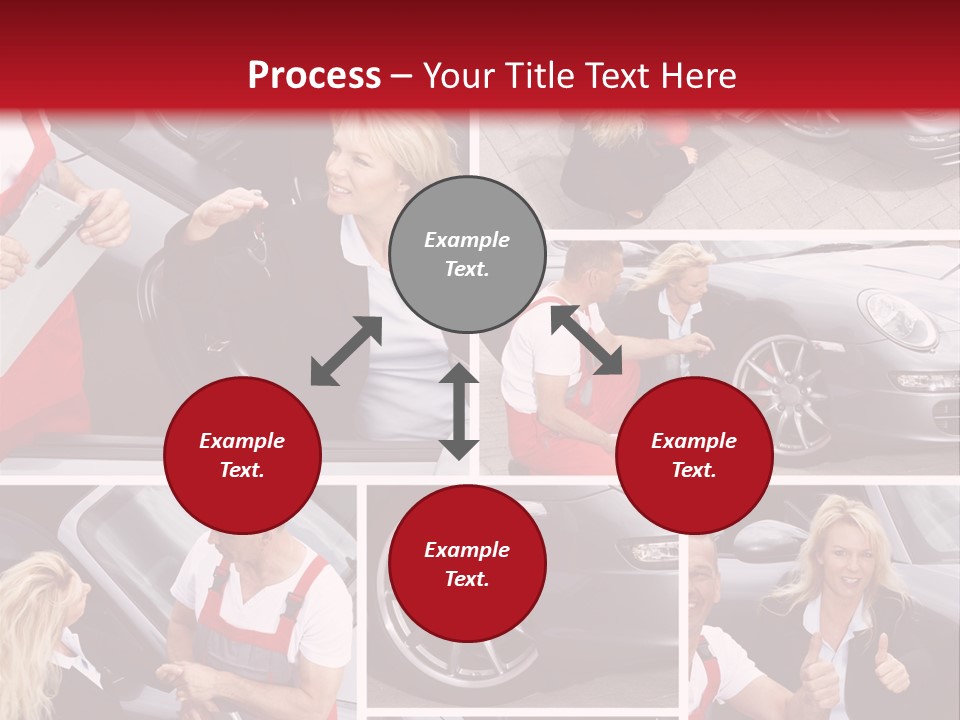 Process – Your Title Text Here

Example Text.

Example Text.

Example Text.

Example Text.